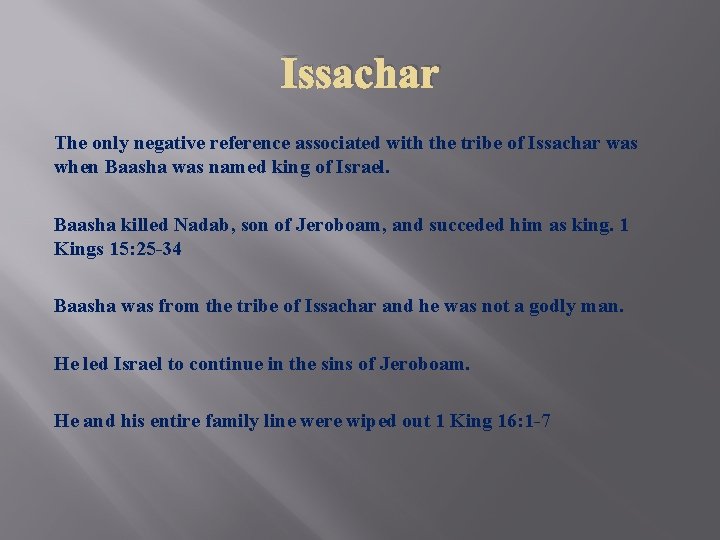 Issachar

The only negative reference associated with the tribe of Issachar was when Baasha was named king of Israel.

Baasha killed Nadab, son of Jeroboam, and succeded him as king. 1 Kings 15:25-34

Baasha was from the tribe of Issachar and he was not a godly man.

He led Israel to continue in the sins of Jeroboam.

He and his entire family line were wiped out 1 King 16:1-7